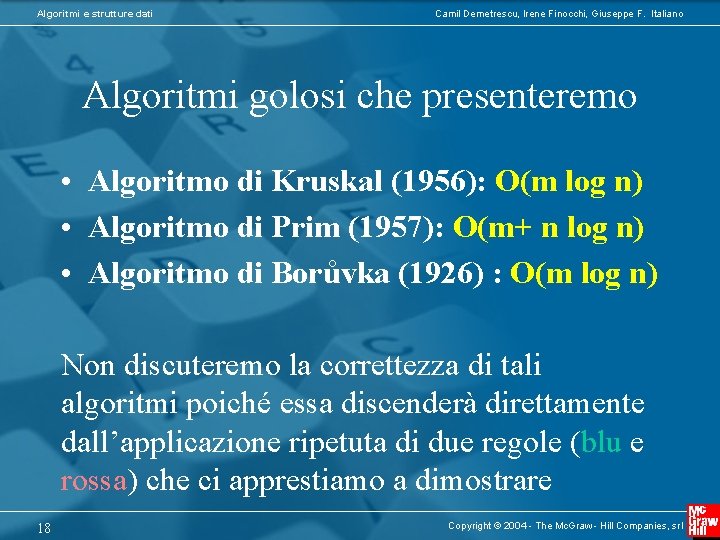 Algoritmi e strutture dati

Camil Demetrescu, Irene Finocchi, Giuseppe F. Italiano

Algoritmi golosi che presenteremo

• Algoritmo di Kruskal (1956): O(m log n)
• Algoritmo di Prim (1957): O(m+ n log n)
• Algoritmo di Borůvka (1926) : O(m log n)

Non discuteremo la correttezza di tali algoritmi poiché essa discenderà direttamente dall'applicazione ripetuta di due regole (blu e rossa) che ci apprestiamo a dimostrare

18

Copyright © 2004 - The McGraw - Hill Companies, srl

Mc Graw Hill